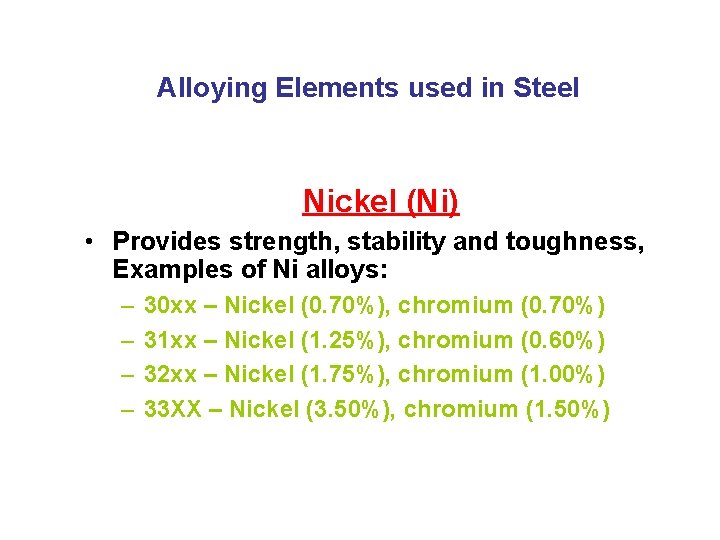 Alloying Elements used in Steel

Nickel (Ni)

• Provides strength, stability and toughness, Examples of Ni alloys:

– 30xx – Nickel (0.70%), chromium (0.70%)
– 31xx – Nickel (1.25%), chromium (0.60%)
– 32xx – Nickel (1.75%), chromium (1.00%)
– 33XX – Nickel (3.50%), chromium (1.50%)